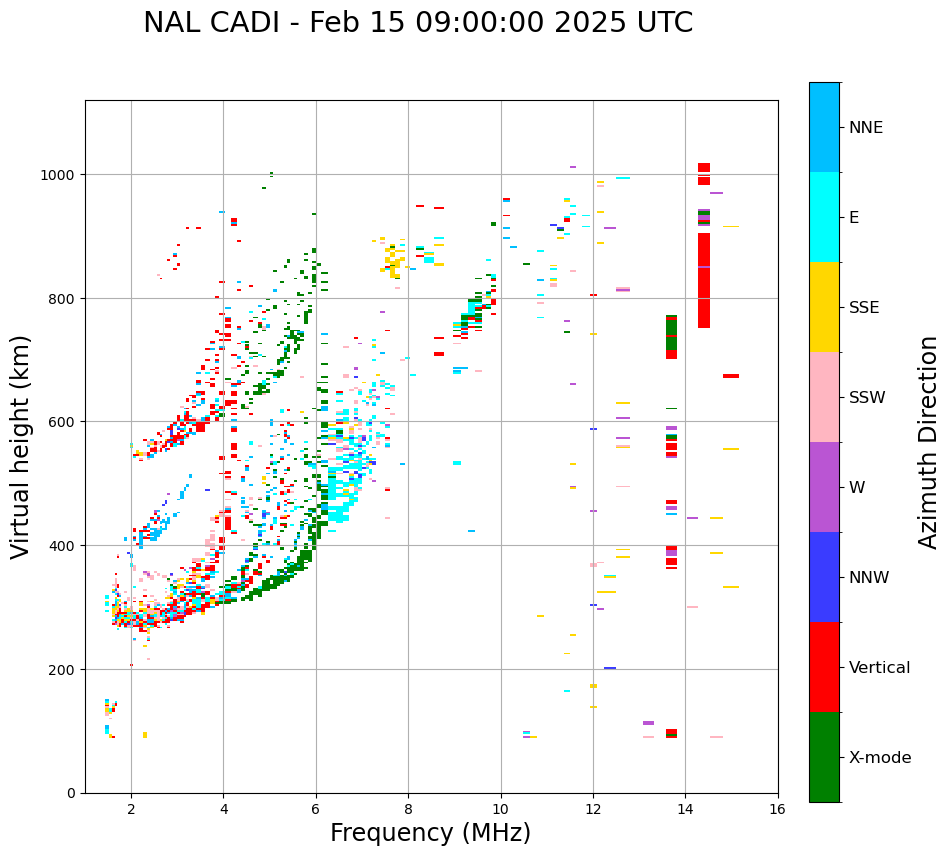 NAL CADI - Feb 15 09:00:00 2025 UTC

Virtual height (km)

1000
800
600
400
200
0

2
4
6
8
10
12
14
16

Frequency (MHz)

NNE
E
SSE
SSW
W
NNW
Vertical
X-mode

Azimuth Direction